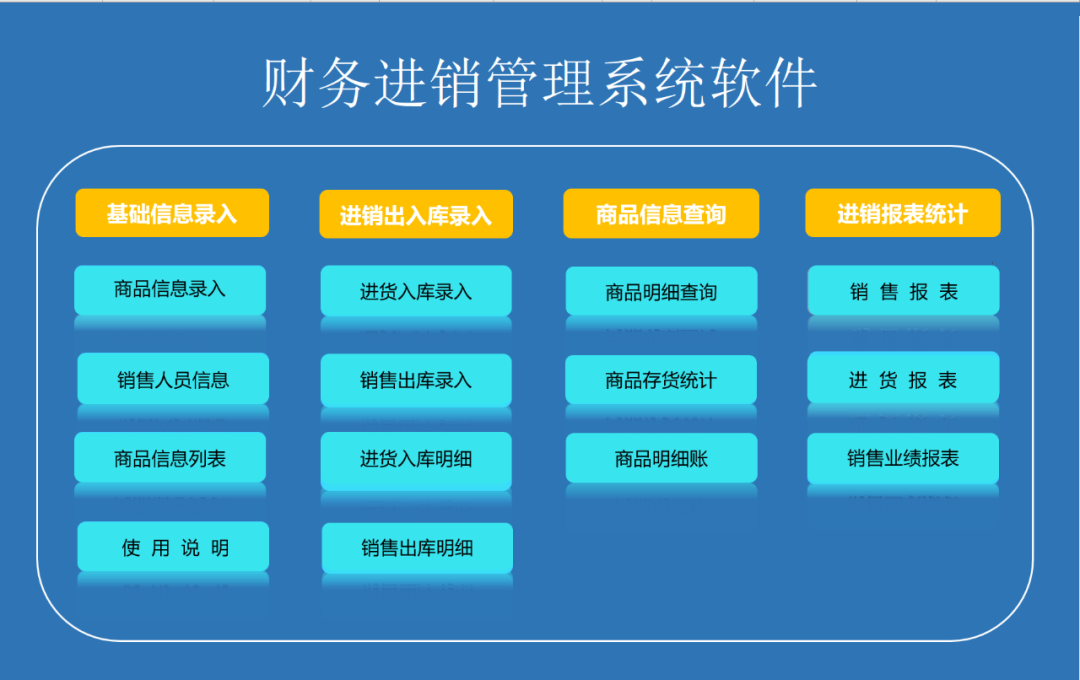 财务进销管理系统软件

基础信息录入

商品信息录入

销售人员信息

商品信息列表

使 用 说 明

进销出入库录入

进货入库录入

销售出库录入

进货入库明细

销售出库明细

商品信息查询

商品明细查询

商品存货统计

商品明细账

进销报表统计

销 售 报 表

进 货 报 表

销售业绩报表